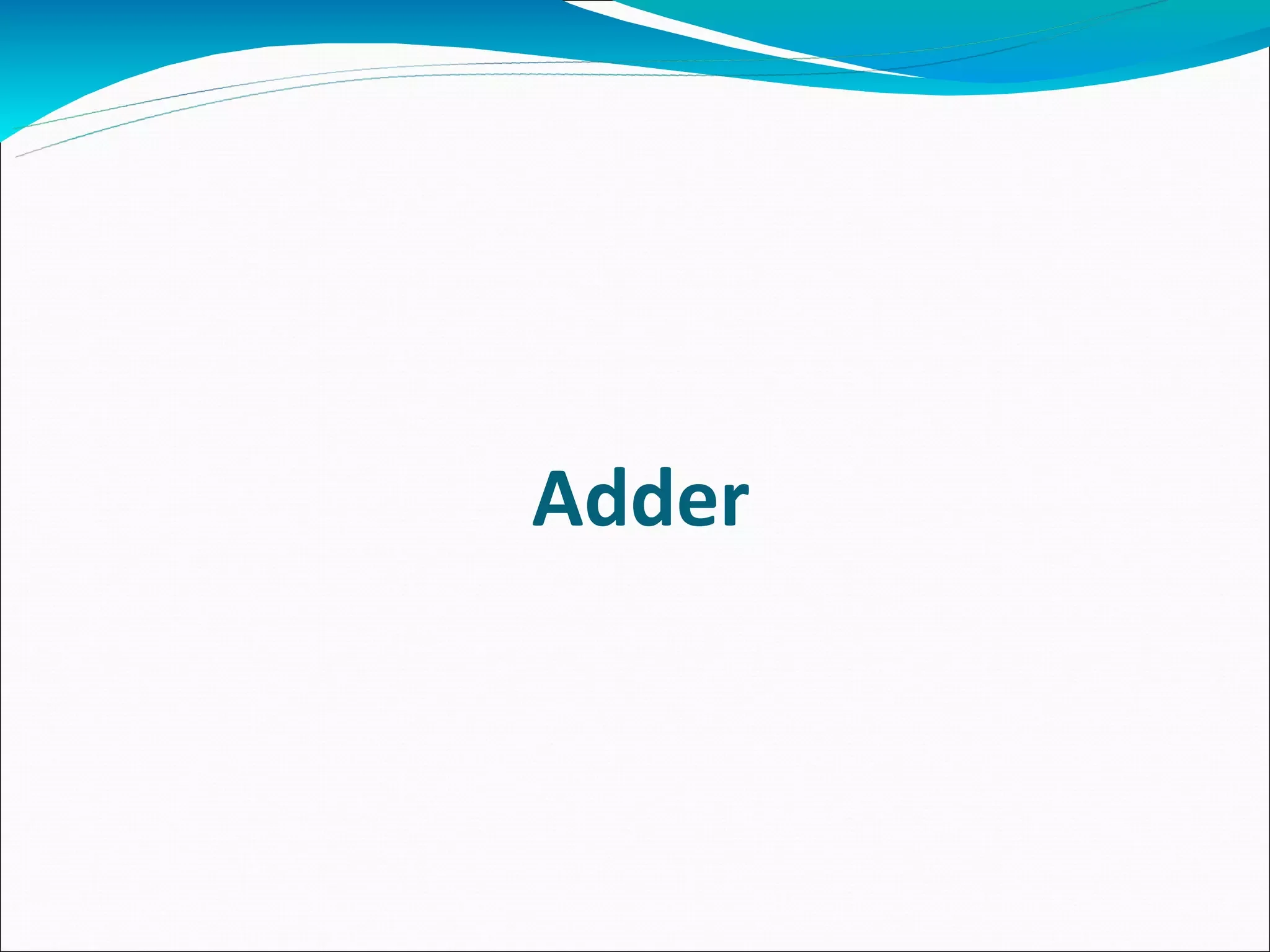 Adder